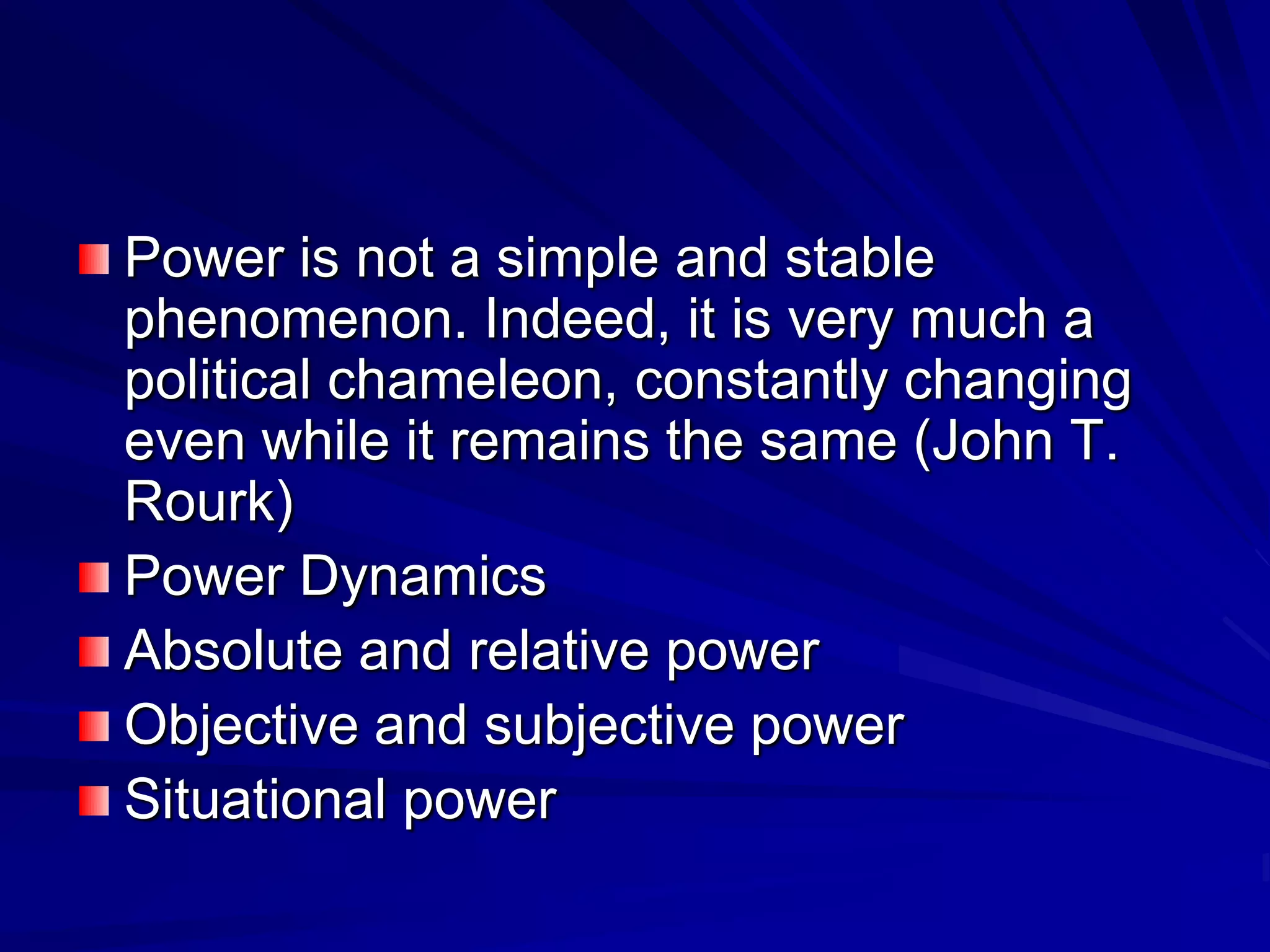 Power is not a simple and stable phenomenon. Indeed, it is very much a political chameleon, constantly changing even while it remains the same (John T. Rourk)

Power Dynamics

Absolute and relative power

Objective and subjective power

Situational power